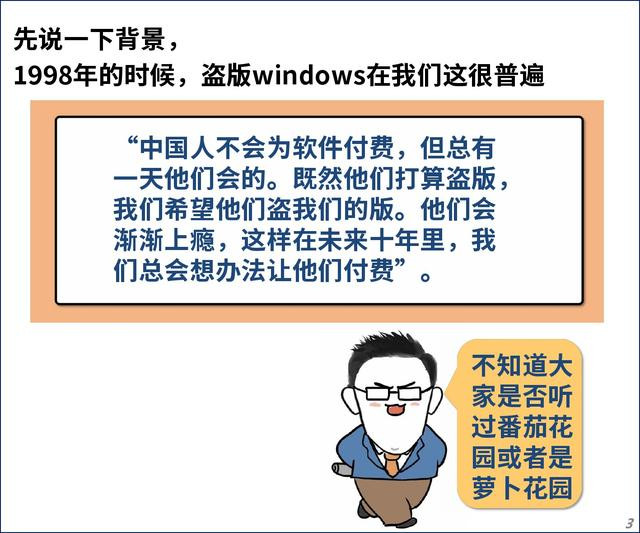 先说一下背景，
1998年的时候，盗版windows在我们这很普遍

“中国人不会为软件付费，但总有一天他们会的。既然他们打算盗版，我们希望他们盗我们的版。他们会渐渐上瘾，这样在未来十年里，我们总会想办法让他们付费”。

不知道大家是否听过番茄花园或者是萝卜花园

3